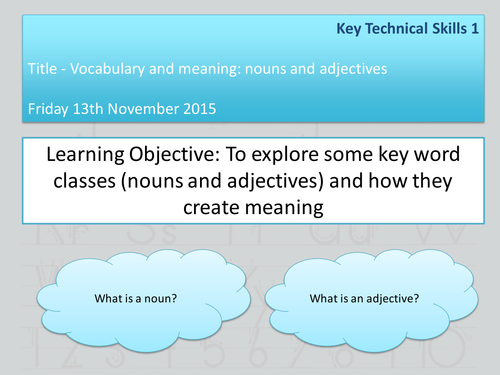 Key Technical Skills 1

Title - Vocabulary and meaning: nouns and adjectives

Friday 13th November 2015

Learning Objective: To explore some key word classes (nouns and adjectives) and how they create meaning

What is a noun?

What is an adjective?